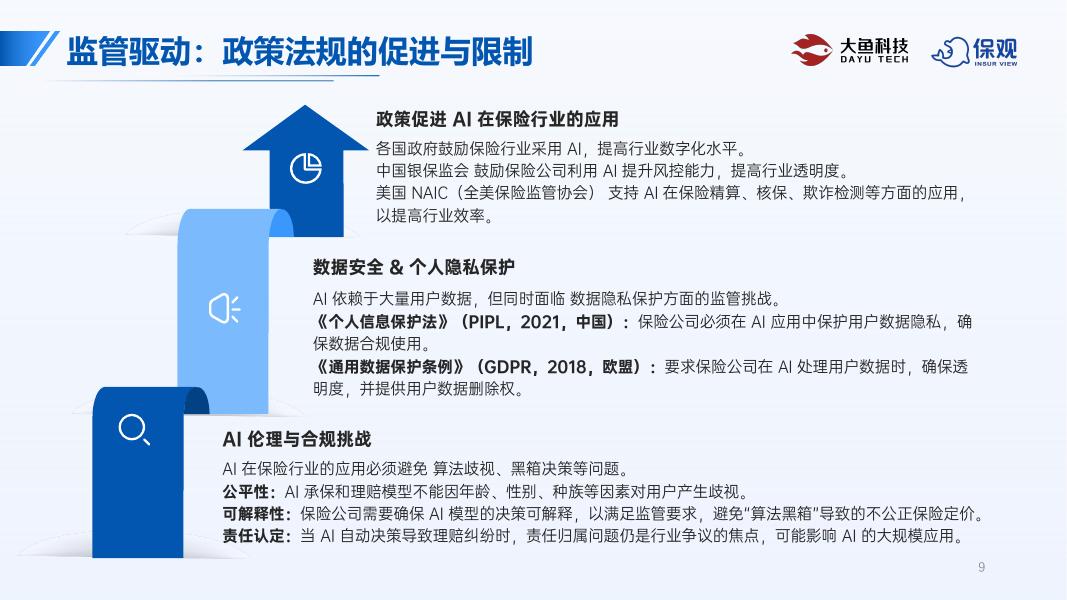 监管驱动：政策法规的促进与限制

大鱼科技 DAYU TECH

保观 INSUR VIEW

政策促进 AI 在保险行业的应用

各国政府鼓励保险行业采用 AI，提高行业数字化水平。
中国银保监会 鼓励保险公司利用 AI 提升风控能力，提高行业透明度。
美国 NAIC（全美保险监管协会） 支持 AI 在保险精算、核保、欺诈检测等方面的应用，以提高行业效率。

数据安全 & 个人隐私保护

AI 依赖于大量用户数据，但同时面临 数据隐私保护方面的监管挑战。
《个人信息保护法》（PIPL，2021，中国）：保险公司必须在 AI 应用中保护用户数据隐私，确保数据合规使用。
《通用数据保护条例》（GDPR，2018，欧盟）：要求保险公司在 AI 处理用户数据时，确保透明度，并提供用户数据删除权。

AI 伦理与合规挑战

AI 在保险行业的应用必须避免 算法歧视、黑箱决策等问题。
公平性：AI 承保和理赔模型不能因年龄、性别、种族等因素对用户产生歧视。
可解释性：保险公司需要确保 AI 模型的决策可解释，以满足监管要求，避免"算法黑箱"导致的不公正保险定价。
责任认定：当 AI 自动决策导致理赔纠纷时，责任归属问题仍是行业争议的焦点，可能影响 AI 的大规模应用。

9